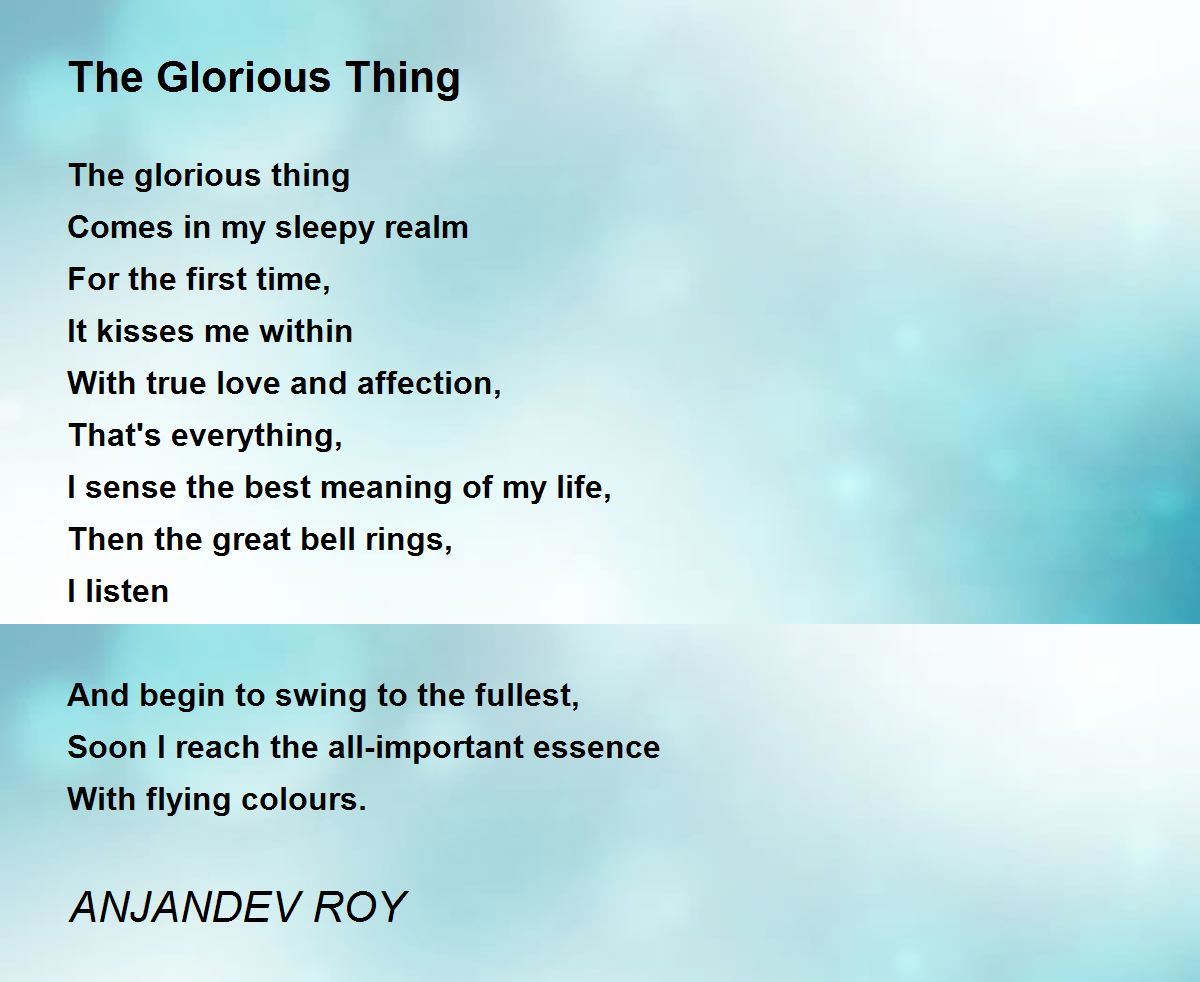 The Glorious Thing

The glorious thing
Comes in my sleepy realm
For the first time,
It kisses me within
With true love and affection,
That's everything,
I sense the best meaning of my life,
Then the great bell rings,
I listen

And begin to swing to the fullest,
Soon I reach the all-important essence
With flying colours.

ANJANDEV ROY